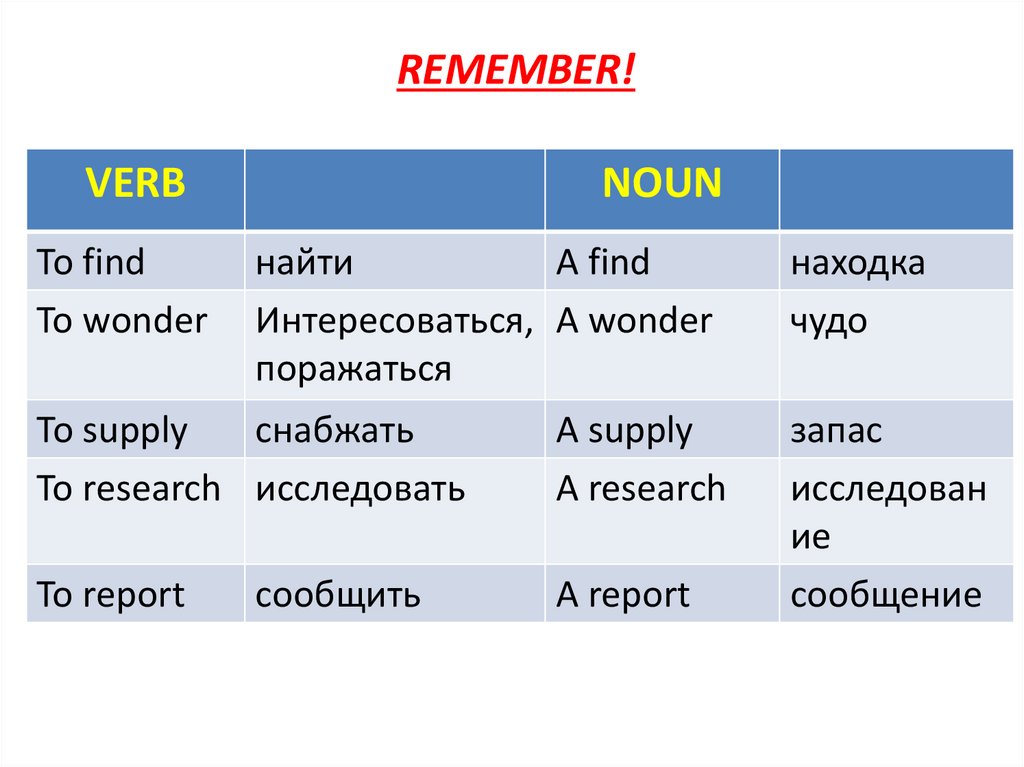 REMEMBER!

| VERB | | NOUN | |
|---|---|---|---|
| To find | найти | A find | находка |
| To wonder | Интересоваться, поражаться | A wonder | чудо |
| To supply | снабжать | A supply | запас |
| To research | исследовать | A research | исследование |
| To report | сообщить | A report | сообщение |